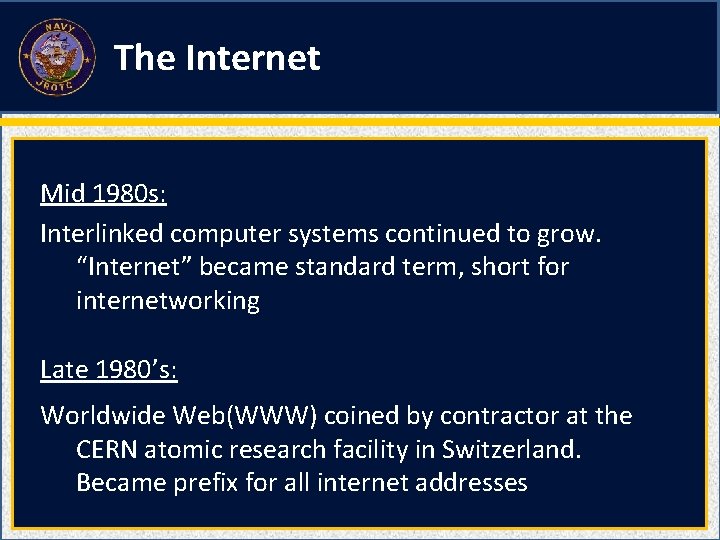 NAVY
JROTC

The Internet

Mid 1980s:

Interlinked computer systems continued to grow. “Internet” became standard term, short for internetworking

Late 1980’s:

Worldwide Web(WWW) coined by contractor at the CERN atomic research facility in Switzerland. Became prefix for all internet addresses